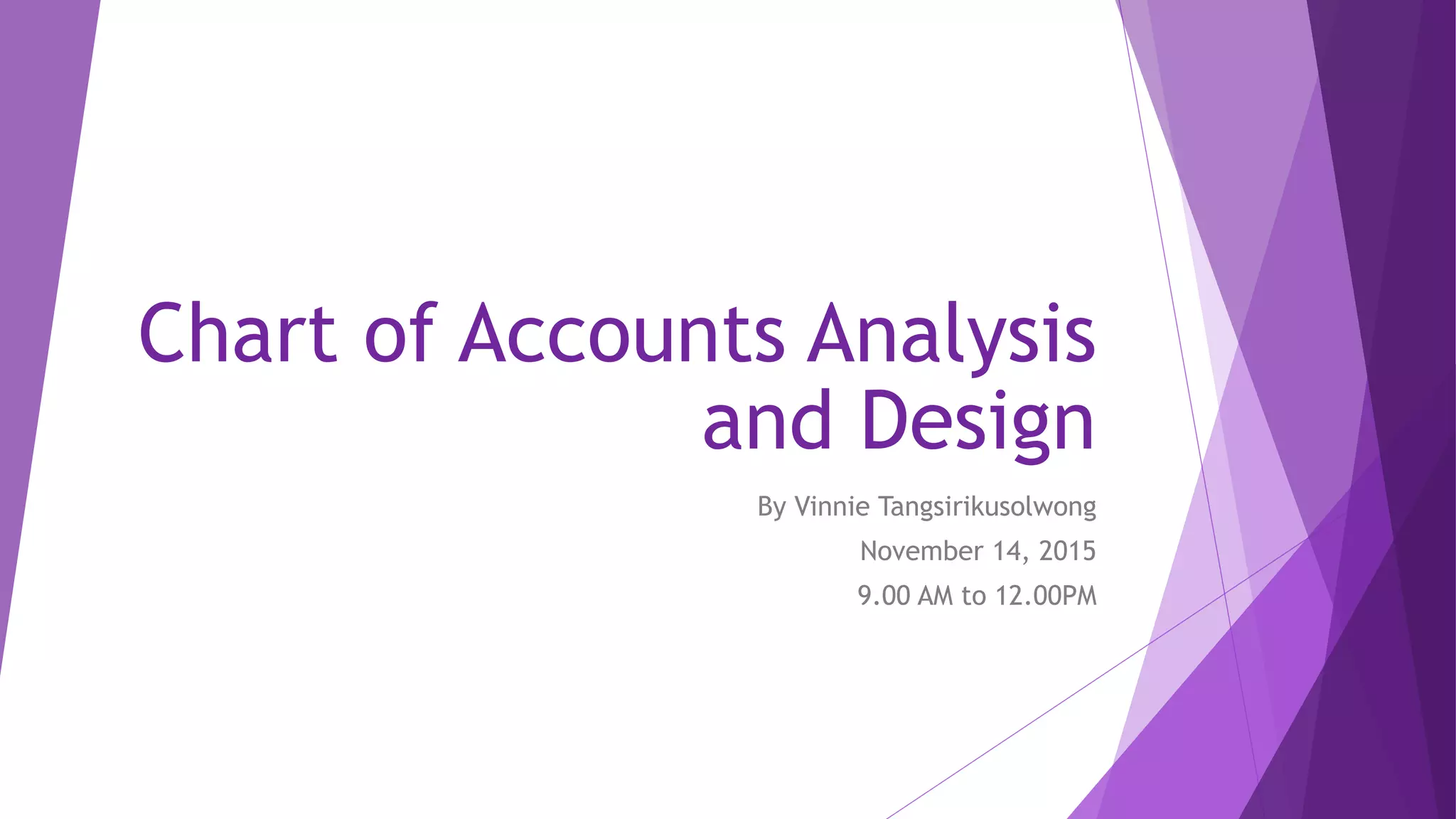 Chart of Accounts Analysis and Design

By Vinnie Tangsirikusolwong

November 14, 2015

9.00 AM to 12.00PM